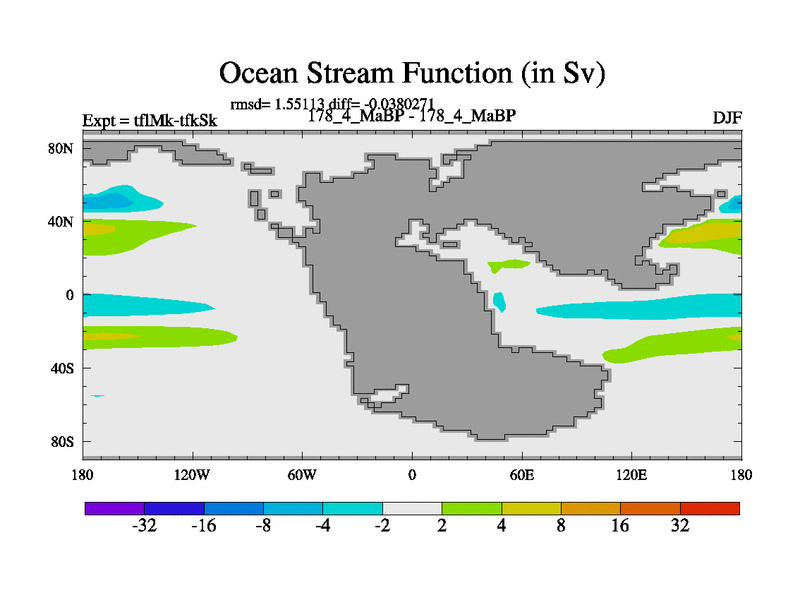 Ocean Stream Function (in Sv)

rmsd= 1.55113 diff= -0.0380271

Expt = tflMk-tfkSk

178_4_MaBP - 178_4_MaBP

DJF

80N
40N
0
40S
80S

180
120W
60W
0
60E
120E
180

-32
-16
-8
-4
-2
2
4
8
16
32